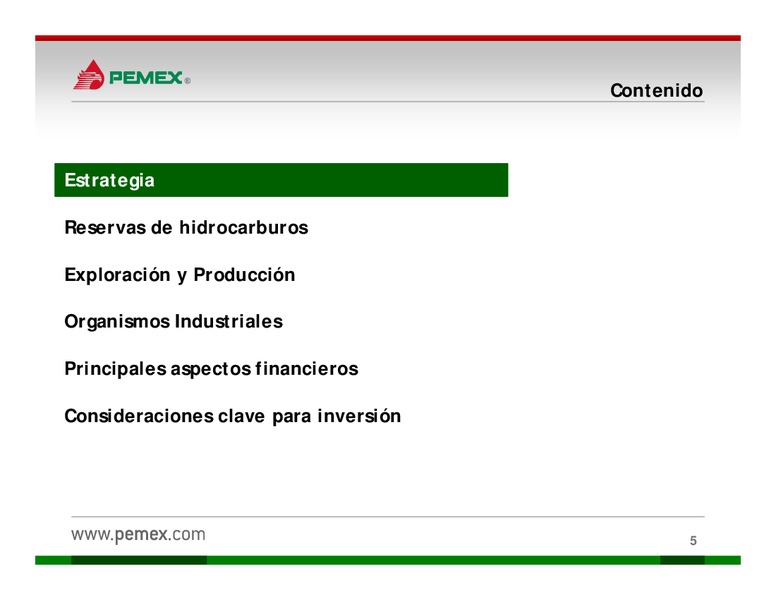 PEMEX®

Contenido

Estrategia

Reservas de hidrocarburos

Exploración y Producción

Organismos Industriales

Principales aspectos financieros

Consideraciones clave para inversión

www.pemex.com

5